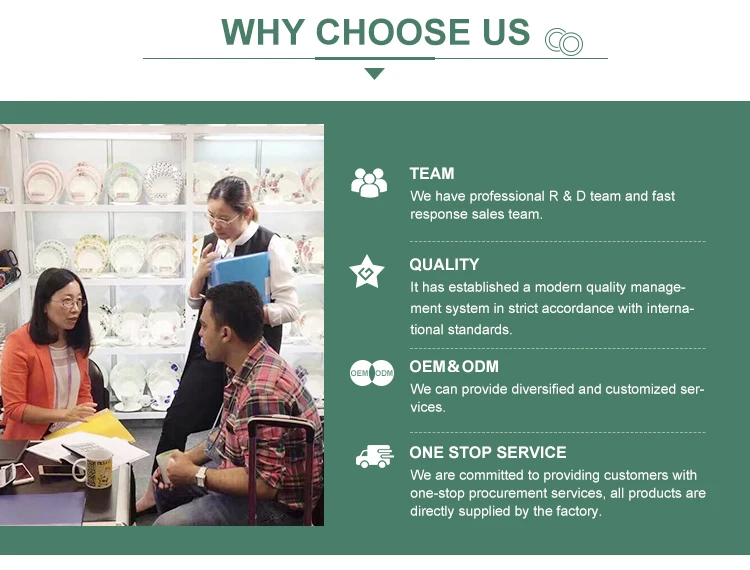 WHY CHOOSE US

TEAM
We have professional R & D team and fast response sales team.

QUALITY
It has established a modern quality management system in strict accordance with international standards.

OEM ODM
OEM&ODM
We can provide diversified and customized services.

ONE STOP SERVICE
We are committed to providing customers with one-stop procurement services, all products are directly supplied by the factory.